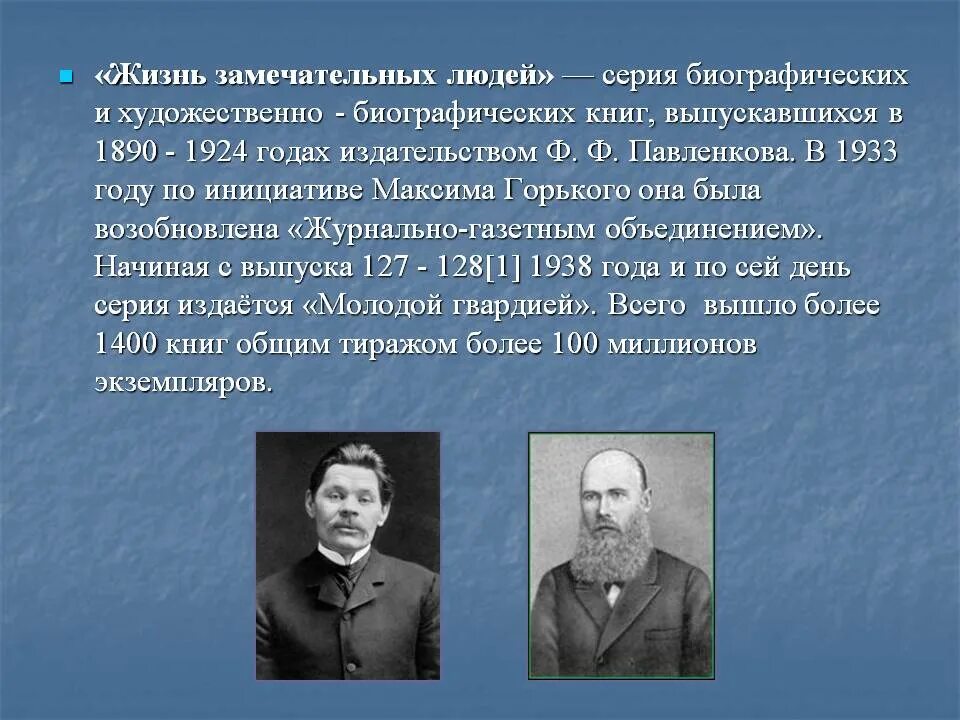 «Жизнь замечательных людей» — серия биографических и художественно - биографических книг, выпускавшихся в 1890 - 1924 годах издательством Ф. Ф. Павленкова. В 1933 году по инициативе Максима Горького она была возобновлена «Журнально-газетным объединением». Начиная с выпуска 127 - 128[1] 1938 года и по сей день серия издаётся «Молодой гвардией». Всего вышло более 1400 книг общим тиражом более 100 миллионов экземпляров.